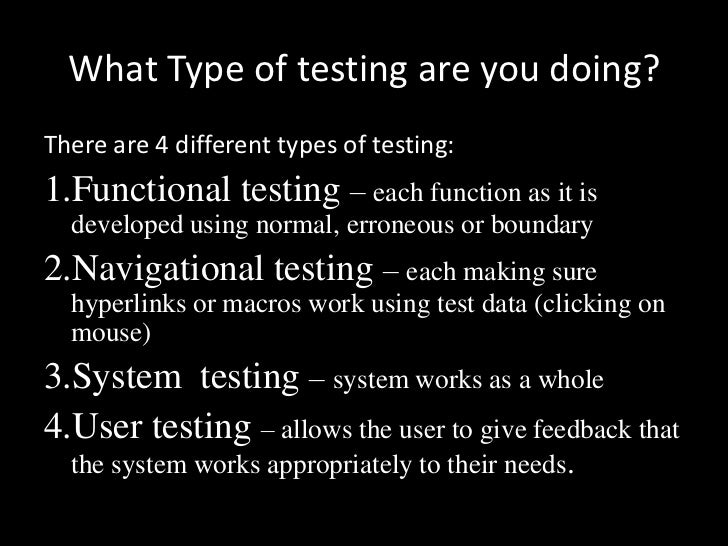 What Type of testing are you doing?

There are 4 different types of testing:

1.Functional testing – each function as it is developed using normal, erroneous or boundary

2.Navigational testing – each making sure hyperlinks or macros work using test data (clicking on mouse)

3.System testing – system works as a whole

4.User testing – allows the user to give feedback that the system works appropriately to their needs.